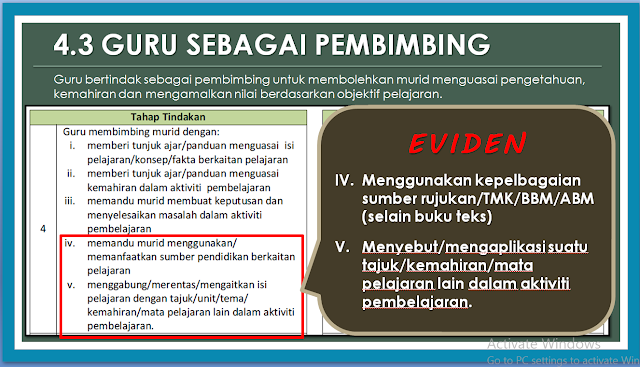 4.3 GURU SEBAGAI PEMBIMBING

Guru bertindak sebagai pembimbing untuk membolehkan murid menguasai pengetahuan, kemahiran dan mengamalkan nilai berdasarkan objektif pelajaran.

| | Tahap Tindakan |
|---|---|
| 4 | Guru membimbing murid dengan: i. memberi tunjuk ajar/panduan menguasai isi pelajaran/konsep/fakta berkaitan pelajaran ii. memberi tunjuk ajar/panduan menguasai kemahiran dalam aktiviti pembelajaran iii. memandu murid membuat keputusan dan menyelesaikan masalah dalam aktiviti pembelajaran iv. memandu murid menggunakan/ memanfaatkan sumber pendidikan berkaitan pelajaran v. menggabung/merentas/mengaitkan isi pelajaran dengan tajuk/unit/tema/ kemahiran/mata pelajaran lain dalam aktiviti pembelajaran. |

EVIDEN

IV. Menggunakan kepelbagaian sumber rujukan/TMK/BBM/ABM (selain buku teks)

V. Menyebut/mengaplikasi suatu tajuk/kemahiran/mata pelajaran lain dalam aktiviti pembelajaran.

Activate Windows
Go to PC settings to activate Win